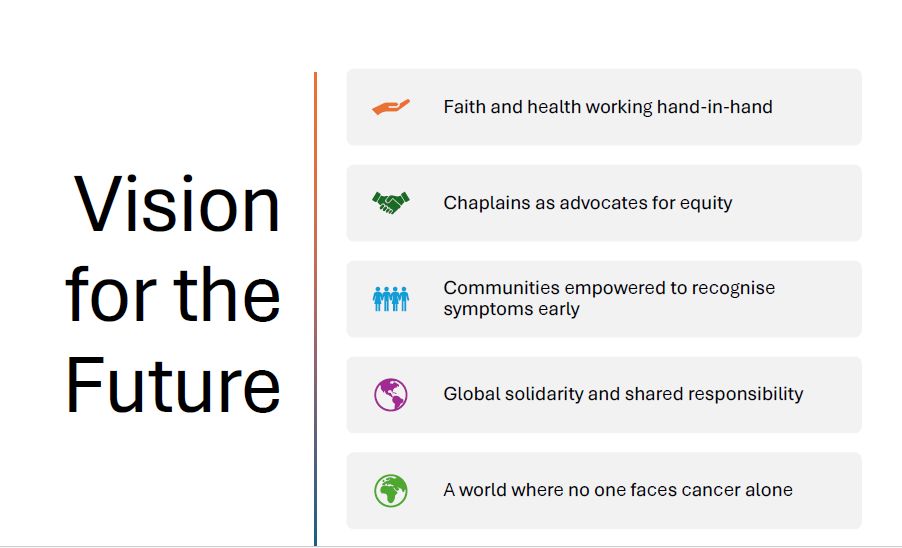 Vision for the Future

Faith and health working hand-in-hand

Chaplains as advocates for equity

Communities empowered to recognise symptoms early

Global solidarity and shared responsibility

A world where no one faces cancer alone